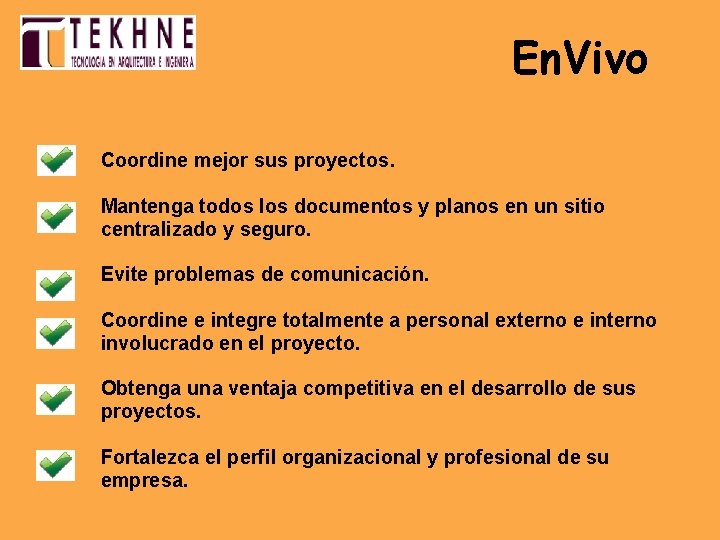 TEKHNE
TECNOLOGIA EN ARQUITECTURA E INGENIERIA

EnVivo

Coordine mejor sus proyectos.

Mantenga todos los documentos y planos en un sitio centralizado y seguro.

Evite problemas de comunicación.

Coordine e integre totalmente a personal externo e interno involucrado en el proyecto.

Obtenga una ventaja competitiva en el desarrollo de sus proyectos.

Fortalezca el perfil organizacional y profesional de su empresa.